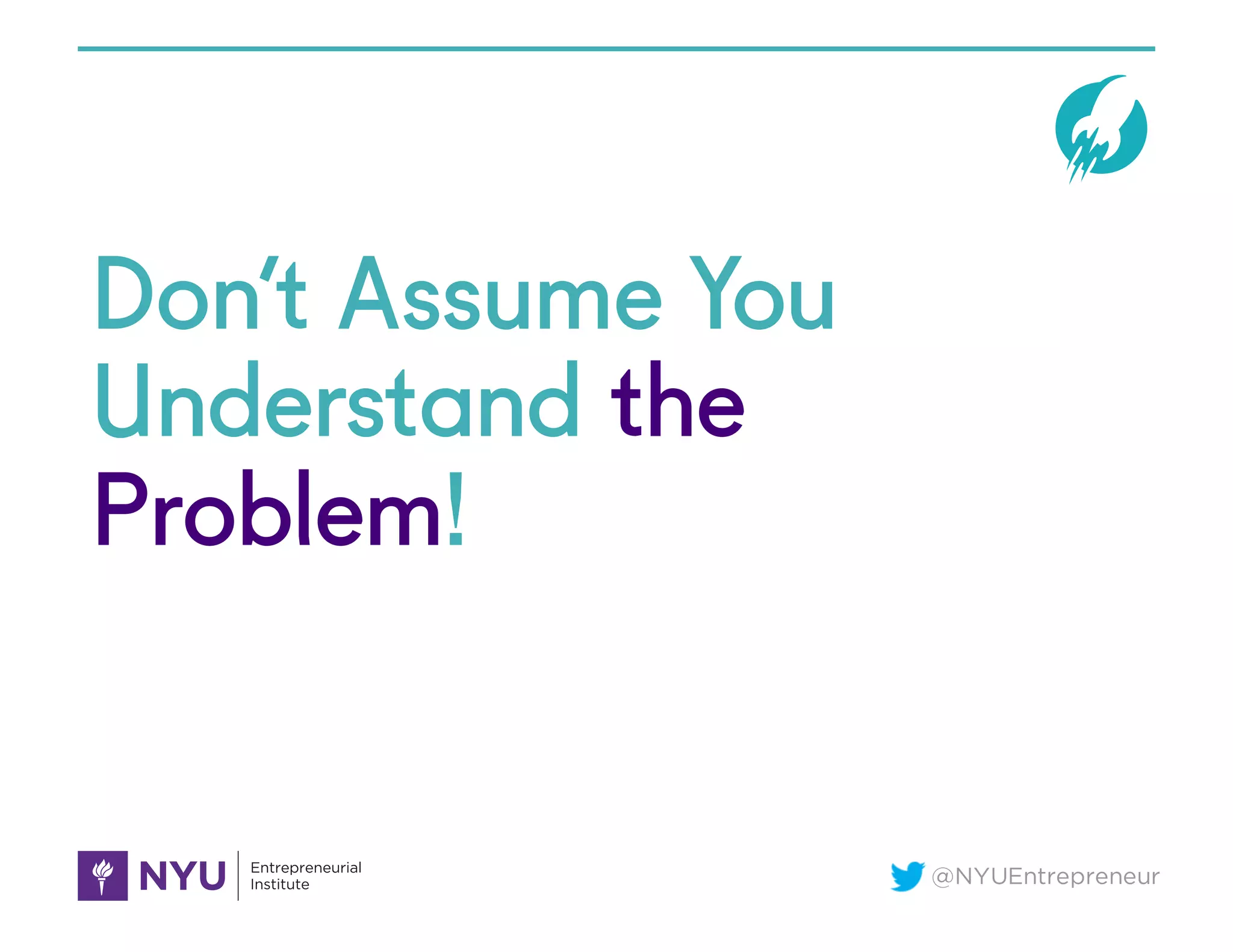 Don't Assume You Understand the Problem!

NYU Entrepreneurial Institute

@NYUEntrepreneur